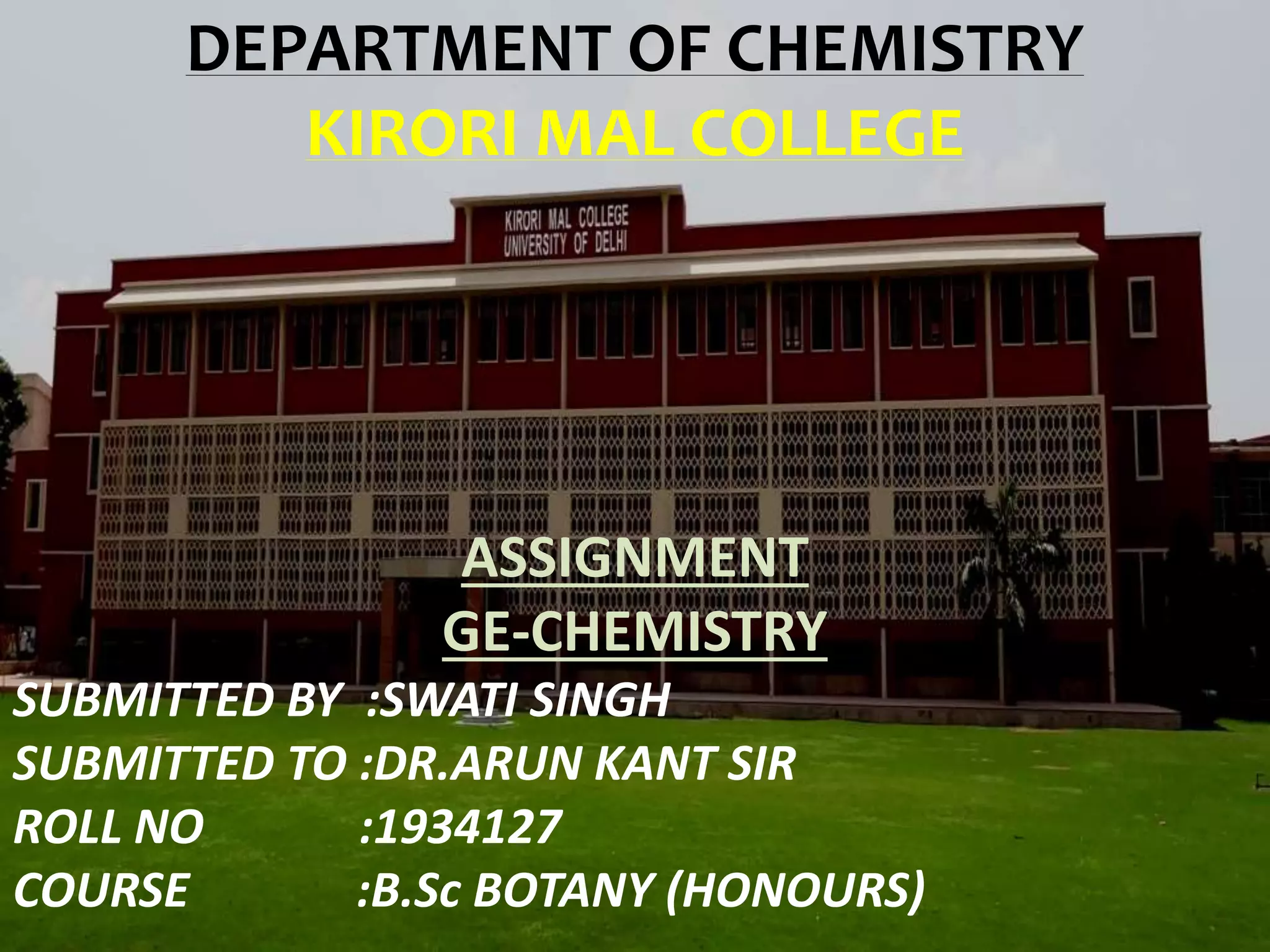 DEPARTMENT OF CHEMISTRY

KIRORI MAL COLLEGE

KIRORI MAL COLLEGE
UNIVERSITY OF DELHI

ASSIGNMENT
GE-CHEMISTRY

SUBMITTED BY :SWATI SINGH
SUBMITTED TO :DR.ARUN KANT SIR
ROLL NO :1934127
COURSE :B.Sc BOTANY (HONOURS)